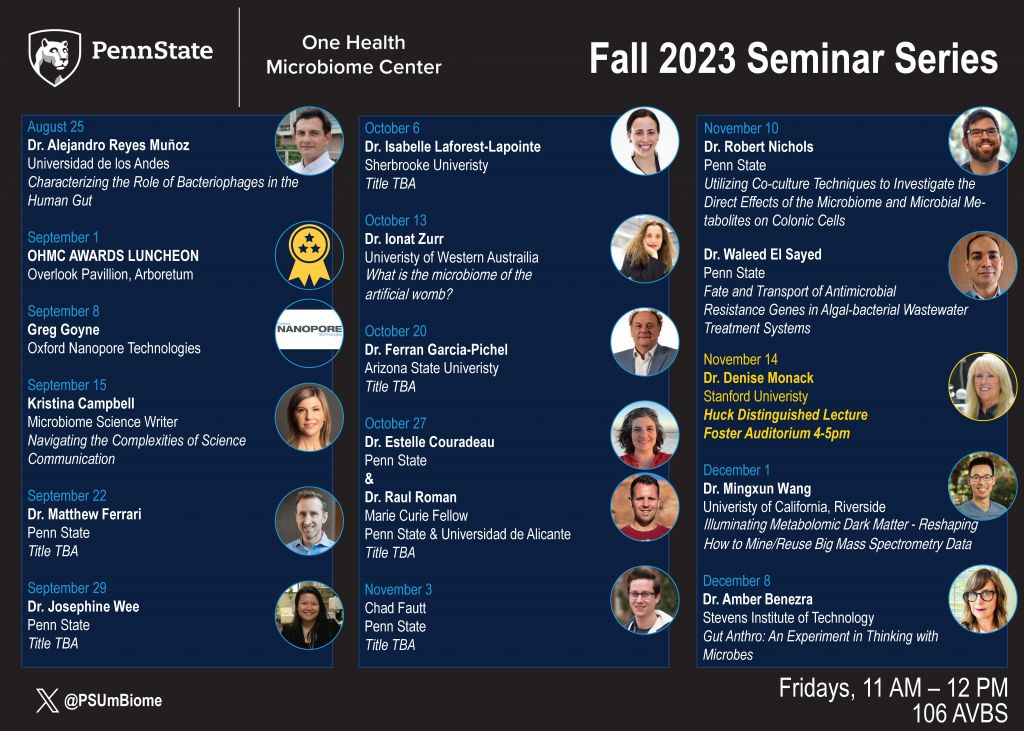 PennState

One Health Microbiome Center

Fall 2023 Seminar Series

August 25
Dr. Alejandro Reyes Muñoz
Universidad de los Andes
Characterizing the Role of Bacteriophages in the Human Gut

September 1
OHMC AWARDS LUNCHEON
Overlook Pavillion, Arboretum

September 8
Greg Goyne
Oxford Nanopore Technologies

NANOPORE

September 15
Kristina Campbell
Microbiome Science Writer
Navigating the Complexities of Science Communication

September 22
Dr. Matthew Ferrari
Penn State
Title TBA

September 29
Dr. Josephine Wee
Penn State
Title TBA

October 6
Dr. Isabelle Laforest-Lapointe
Sherbrooke Univeristy
Title TBA

October 13
Dr. Ionat Zurr
Univeristy of Western Austrailia
What is the microbiome of the artificial womb?

October 20
Dr. Ferran Garcia-Pichel
Arizona State Univeristy
Title TBA

October 27
Dr. Estelle Couradeau
Penn State
&
Dr. Raul Roman
Marie Curie Fellow
Penn State & Universidad de Alicante
Title TBA

November 3
Chad Fautt
Penn State
Title TBA

November 10
Dr. Robert Nichols
Penn State
Utilizing Co-culture Techniques to Investigate the Direct Effects of the Microbiome and Microbial Metabolites on Colonic Cells

Dr. Waleed El Sayed
Penn State
Fate and Transport of Antimicrobial Resistance Genes in Algal-bacterial Wastewater Treatment Systems

November 14
Dr. Denise Monack
Stanford Univeristy
Huck Distinguished Lecture
Foster Auditorium 4-5pm

December 1
Dr. Mingxun Wang
Univeristy of California, Riverside
Illuminating Metabolomic Dark Matter - Reshaping How to Mine/Reuse Big Mass Spectrometry Data

December 8
Dr. Amber Benezra
Stevens Institute of Technology
Gut Anthro: An Experiment in Thinking with Microbes

@PSUmBiome

Fridays, 11 AM – 12 PM
106 AVBS